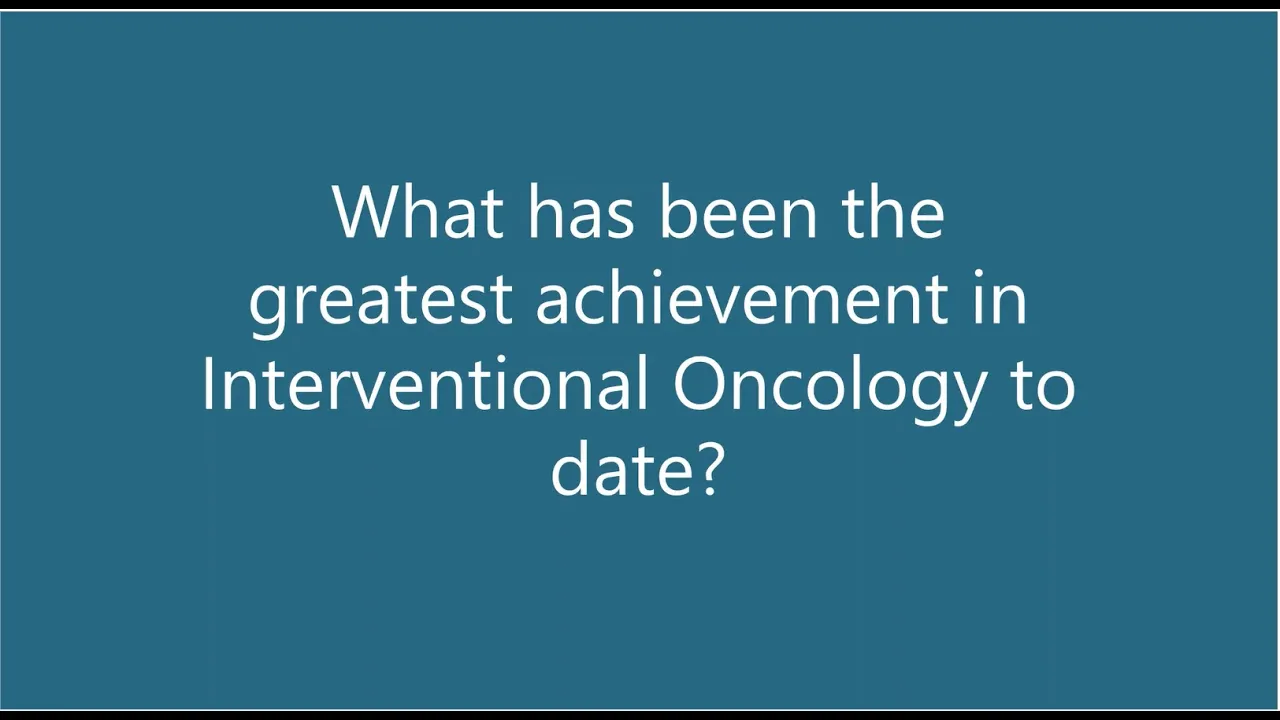 What has been the greatest achievement in Interventional Oncology to date?